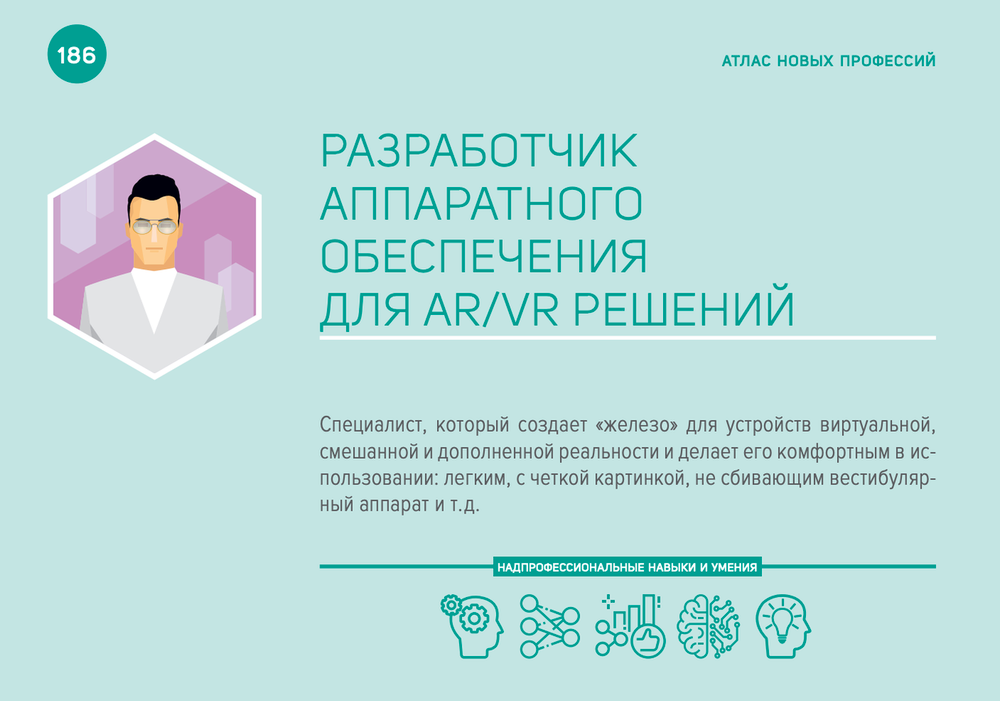 186

АТЛАС НОВЫХ ПРОФЕССИЙ

РАЗРАБОТЧИК АППАРАТНОГО ОБЕСПЕЧЕНИЯ ДЛЯ AR/VR РЕШЕНИЙ

Специалист, который создает «железо» для устройств виртуальной, смешанной и дополненной реальности и делает его комфортным в использовании: легким, с четкой картинкой, не сбивающим вестибулярный аппарат и т.д.

НАДПРОФЕССИОНАЛЬНЫЕ НАВЫКИ И УМЕНИЯ